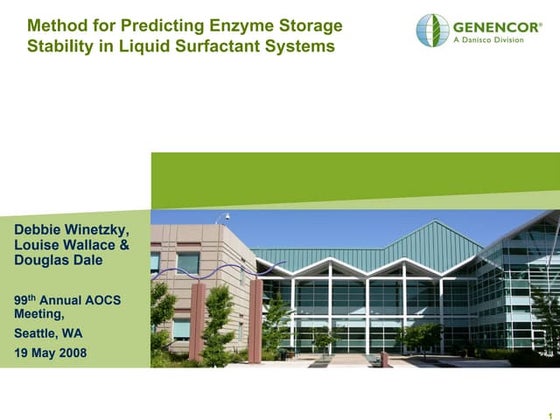 Method for Predicting Enzyme Storage Stability in Liquid Surfactant Systems

GENENCOR®
A Danisco Division

Debbie Winetzky, Louise Wallace & Douglas Dale

99th Annual AOCS Meeting,

Seattle, WA

19 May 2008

1